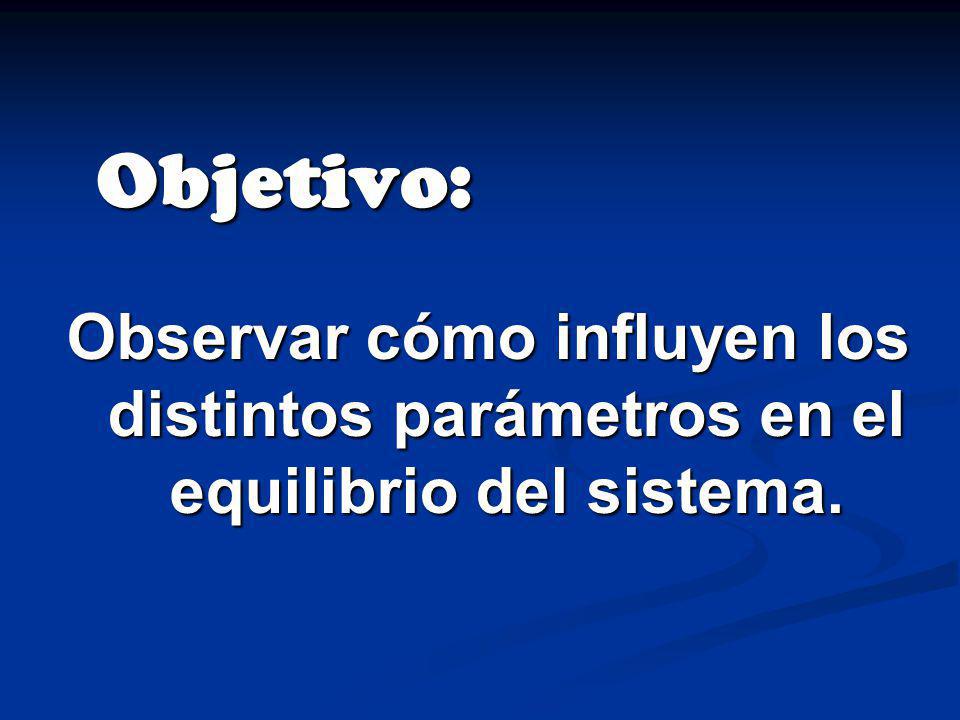 Objetivo:

Observar cómo influyen los distintos parámetros en el equilibrio del sistema.